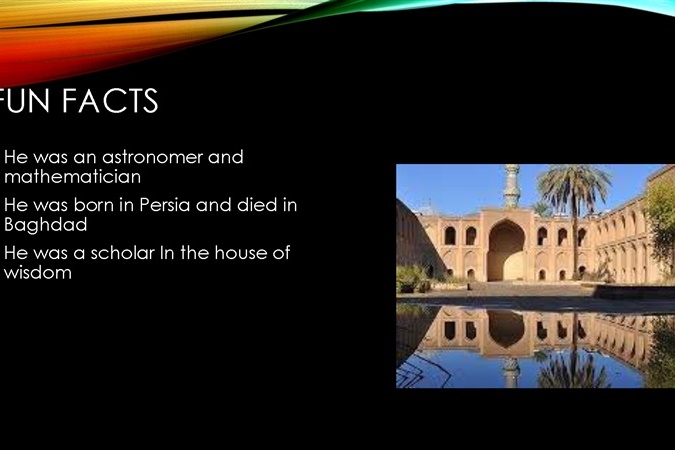 FUN FACTS

He was an astronomer and mathematician

He was born in Persia and died in Baghdad

He was a scholar In the house of wisdom